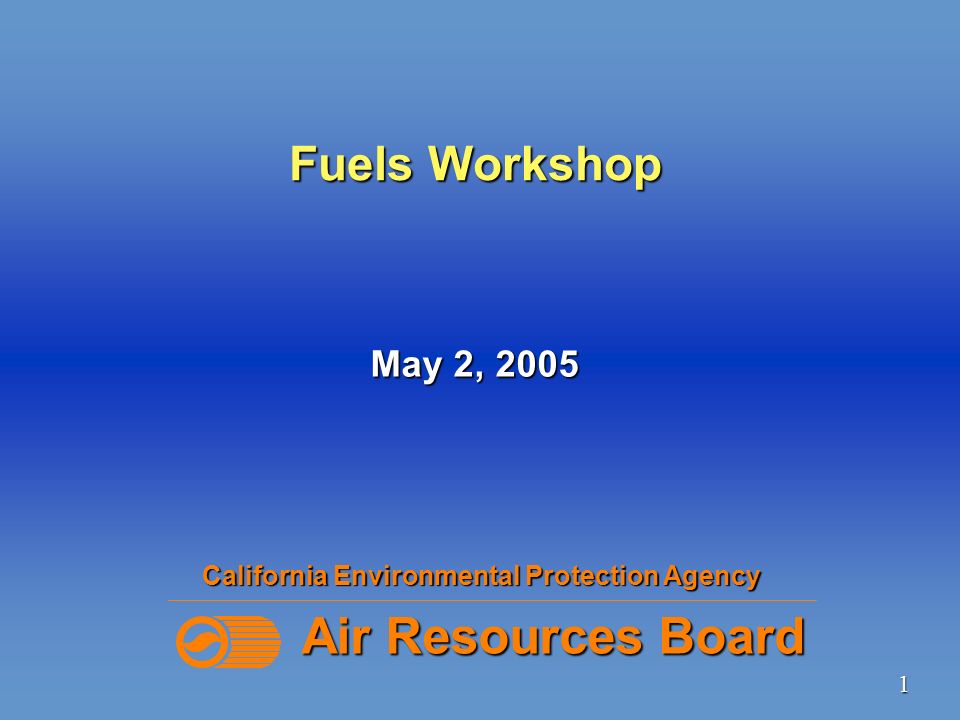 Fuels Workshop

May 2, 2005

California Environmental Protection Agency

Air Resources Board

1